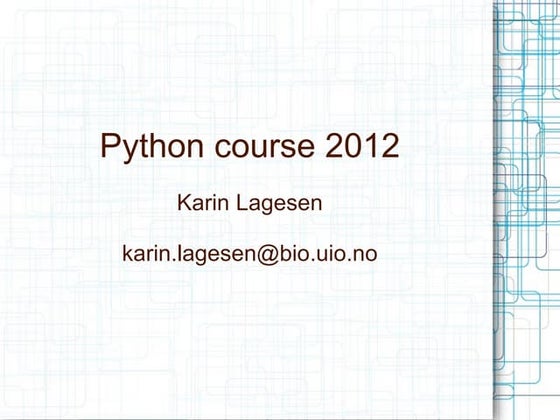 Python course 2012

Karin Lagesen

karin.lagesen@bio.uio.no